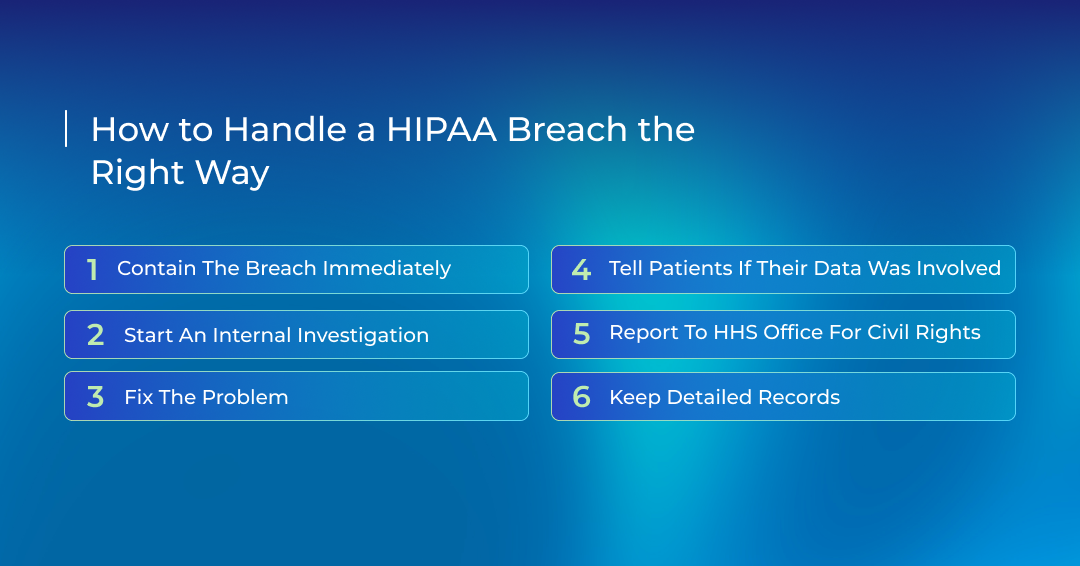 How to Handle a HIPAA Breach the Right Way

1 Contain The Breach Immediately

2 Start An Internal Investigation

3 Fix The Problem

4 Tell Patients If Their Data Was Involved

5 Report To HHS Office For Civil Rights

6 Keep Detailed Records